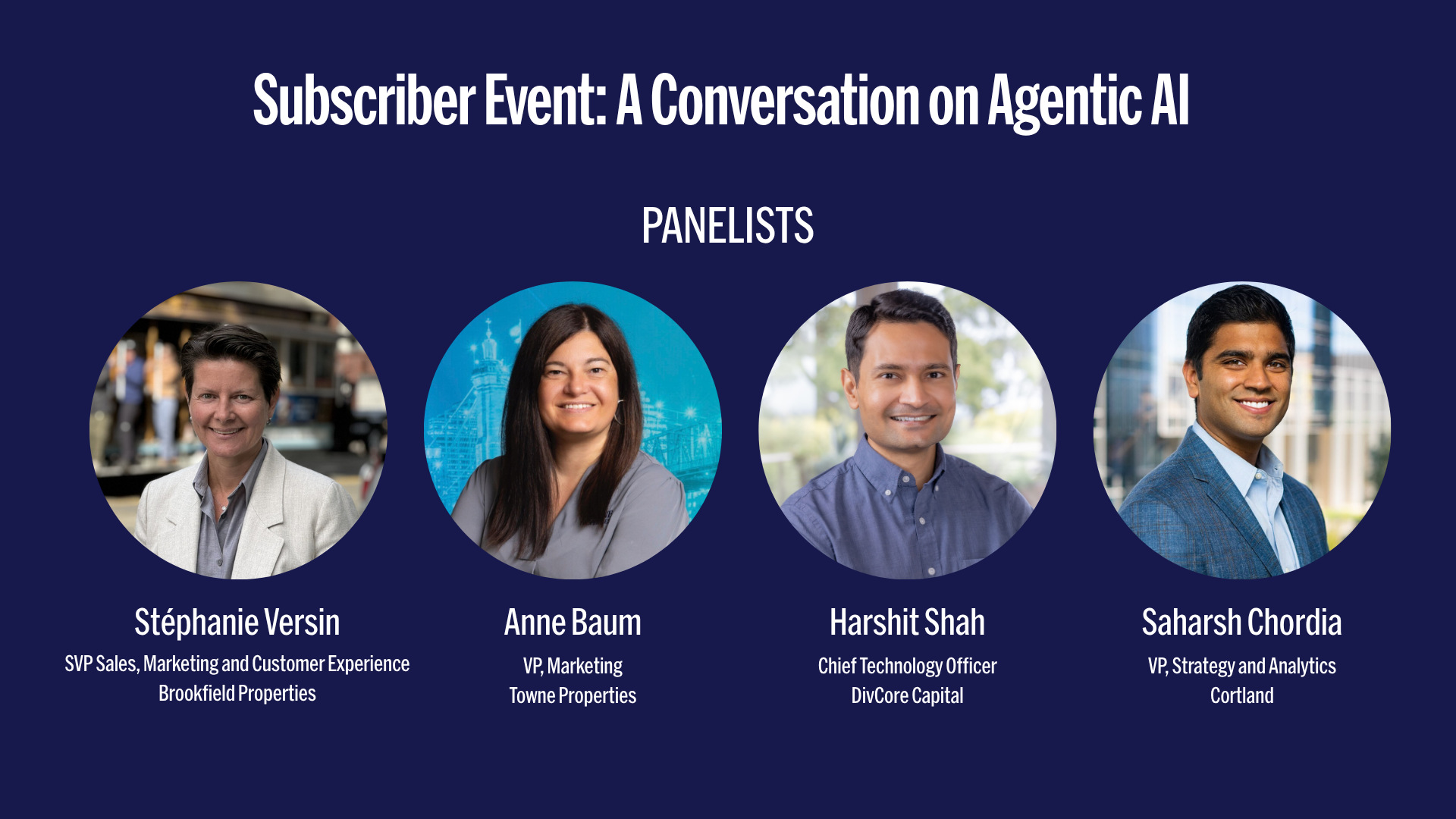 Subscriber Event: A Conversation on Agentic AI

PANELISTS

Stéphanie Versin
SVP Sales, Marketing and Customer Experience
Brookfield Properties

Anne Baum
VP, Marketing
Towne Properties

Harshit Shah
Chief Technology Officer
DivCore Capital

Saharsh Chordia
VP, Strategy and Analytics
Cortland